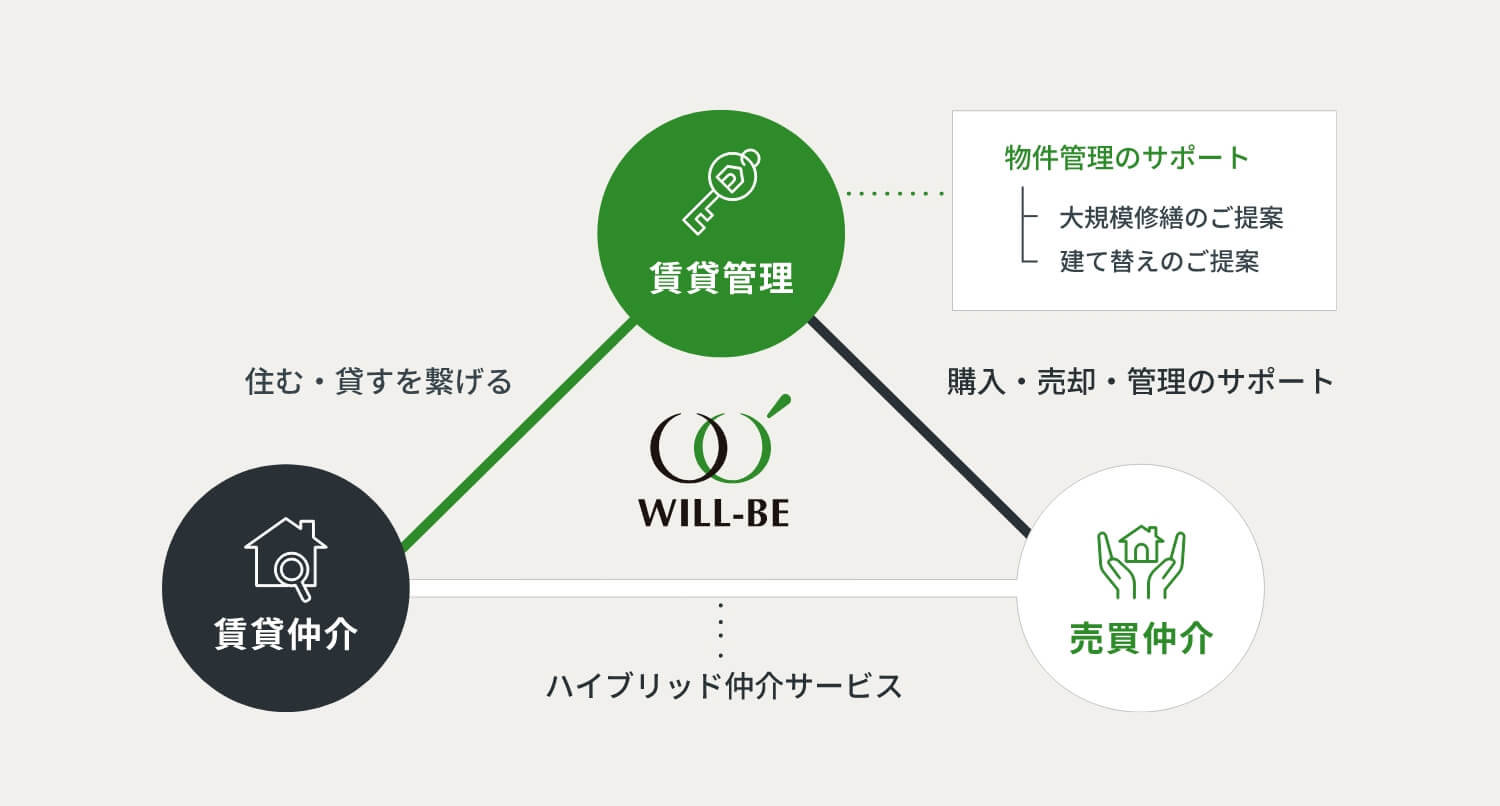 賃貸管理

物件管理のサポート

大規模修繕のご提案

建て替えのご提案

住む・貸すを繋げる

購入・売却・管理のサポート

WILL-BE

賃貸仲介

売買仲介

ハイブリッド仲介サービス